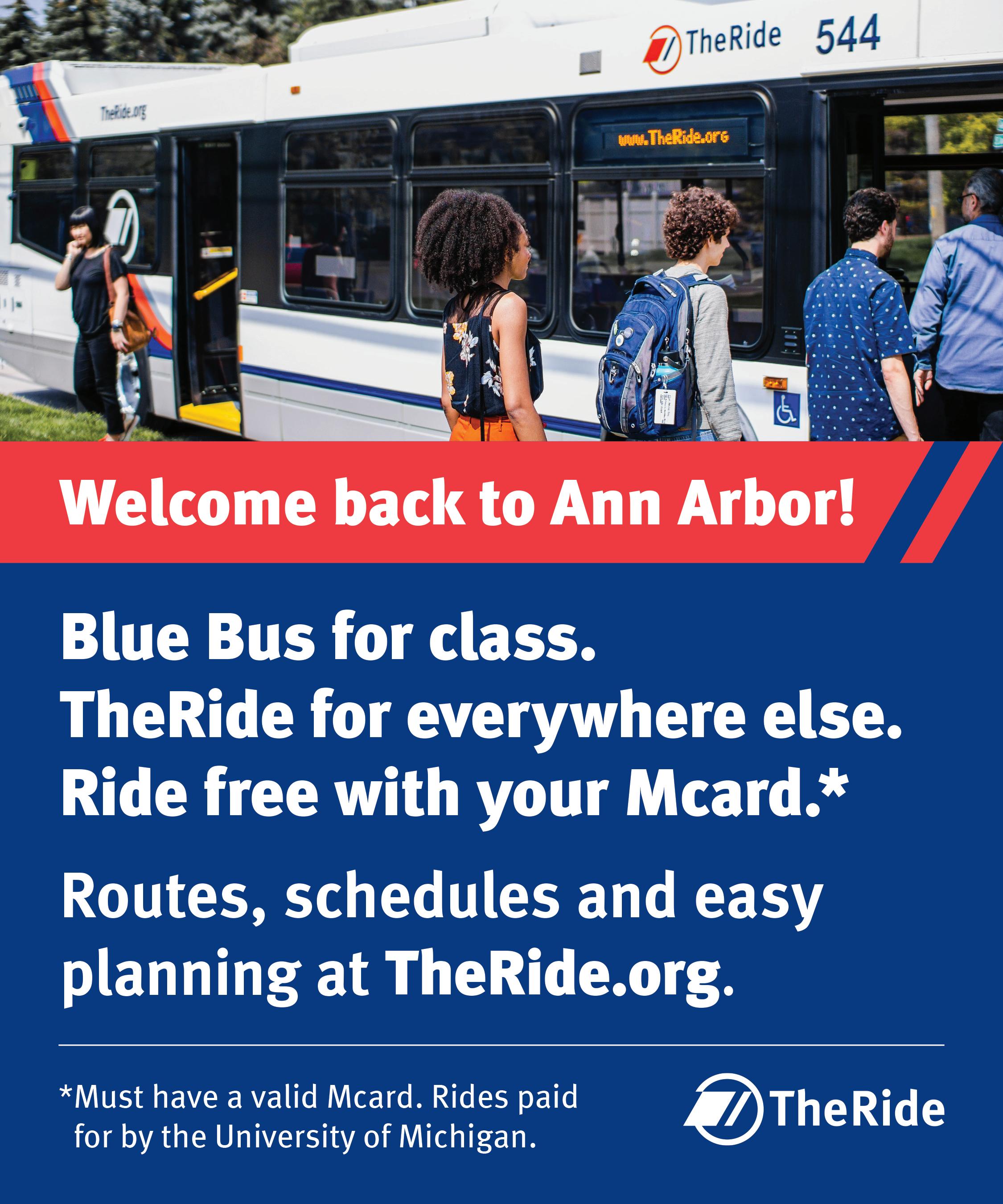 TheRide 544

TheRide.org

www.TheRide.org

Welcome back to Ann Arbor!

Blue Bus for class.
TheRide for everywhere else.
Ride free with your Mcard.*

Routes, schedules and easy planning at TheRide.org.

*Must have a valid Mcard. Rides paid for by the University of Michigan.

TheRide